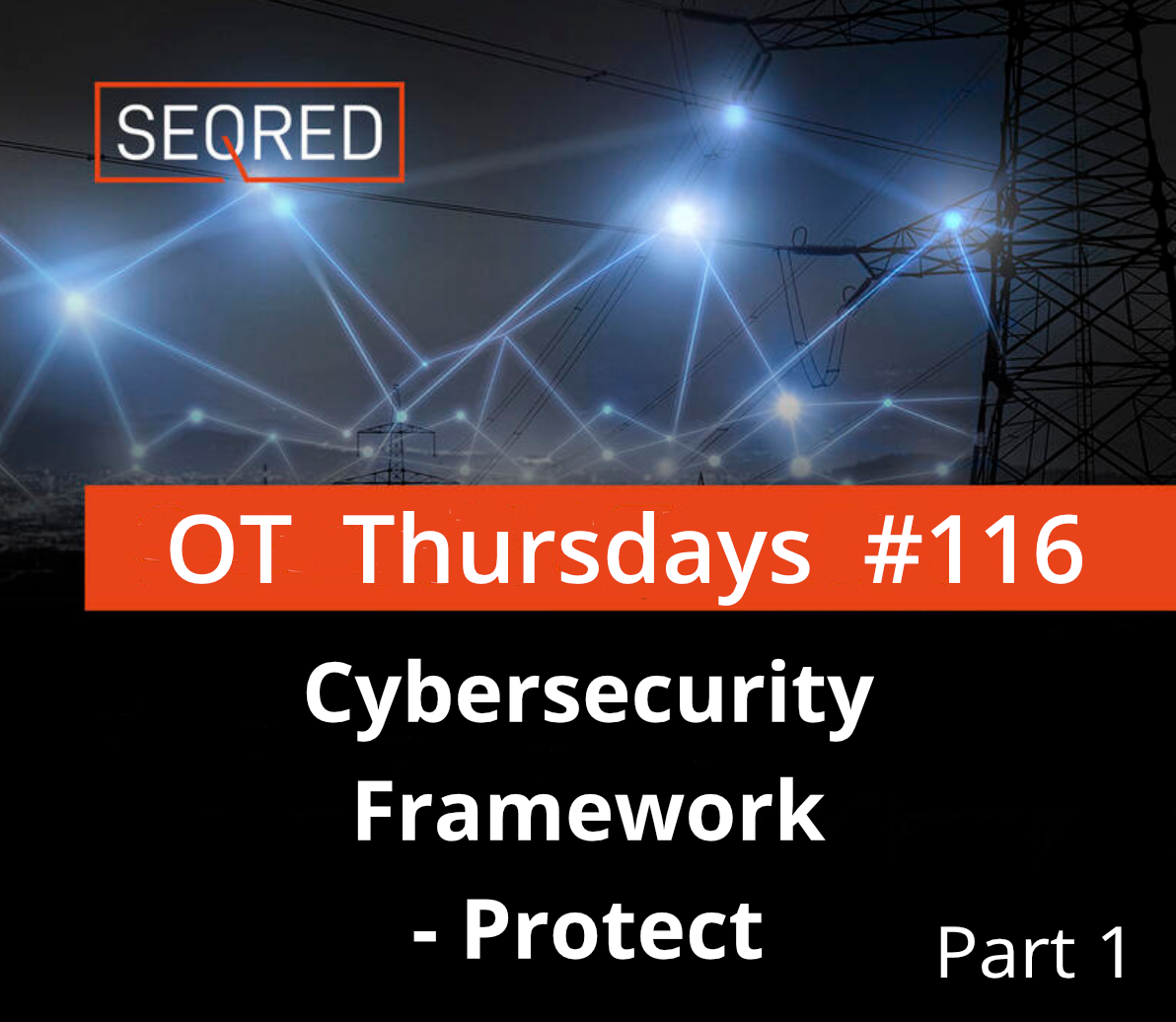 SEQRED

OT Thursdays #116

Cybersecurity Framework - Protect

Part 1